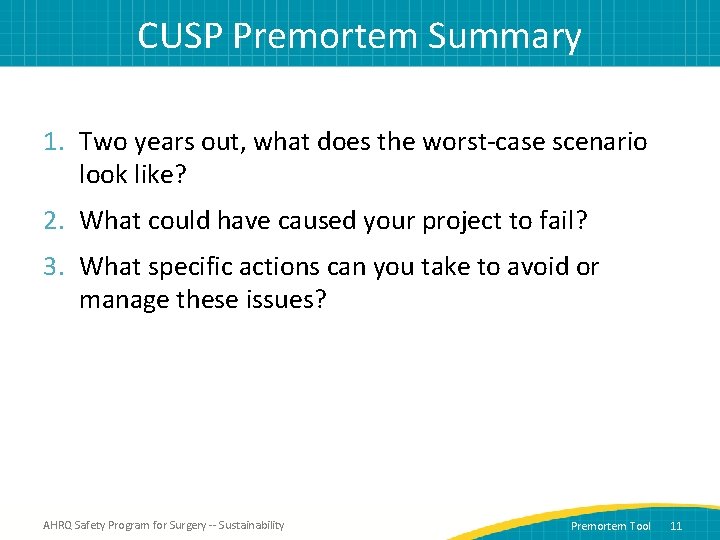 CUSP Premortem Summary

1. Two years out, what does the worst-case scenario look like?

2. What could have caused your project to fail?

3. What specific actions can you take to avoid or manage these issues?

AHRQ Safety Program for Surgery -- Sustainability

Premortem Tool 11